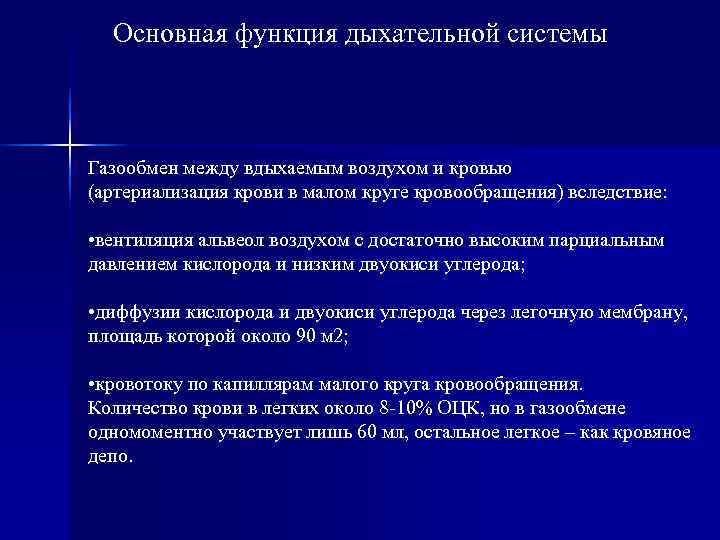 Основная функция дыхательной системы

Газообмен между вдыхаемым воздухом и кровью (артериализация крови в малом круге кровообращения) вследствие:

•вентиляция альвеол воздухом с достаточно высоким парциальным давлением кислорода и низким двуокиси углерода;

•диффузии кислорода и двуокиси углерода через легочную мембрану, площадь которой около 90 м2;

•кровотоку по капиллярам малого круга кровообращения. Количество крови в легких около 8-10% ОЦК, но в газообмене одномоментно участвует лишь 60 мл, остальное легкое – как кровяное депо.